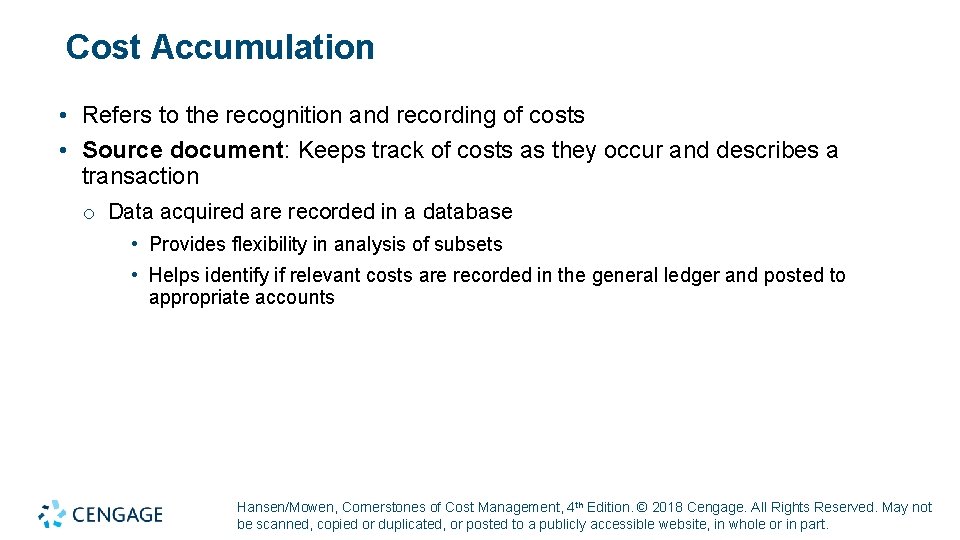 Cost Accumulation

• Refers to the recognition and recording of costs
• Source document: Keeps track of costs as they occur and describes a transaction
o Data acquired are recorded in a database
• Provides flexibility in analysis of subsets
• Helps identify if relevant costs are recorded in the general ledger and posted to appropriate accounts

CENGAGE

Hansen/Mowen, Cornerstones of Cost Management, 4th Edition. © 2018 Cengage. All Rights Reserved. May not be scanned, copied or duplicated, or posted to a publicly accessible website, in whole or in part.